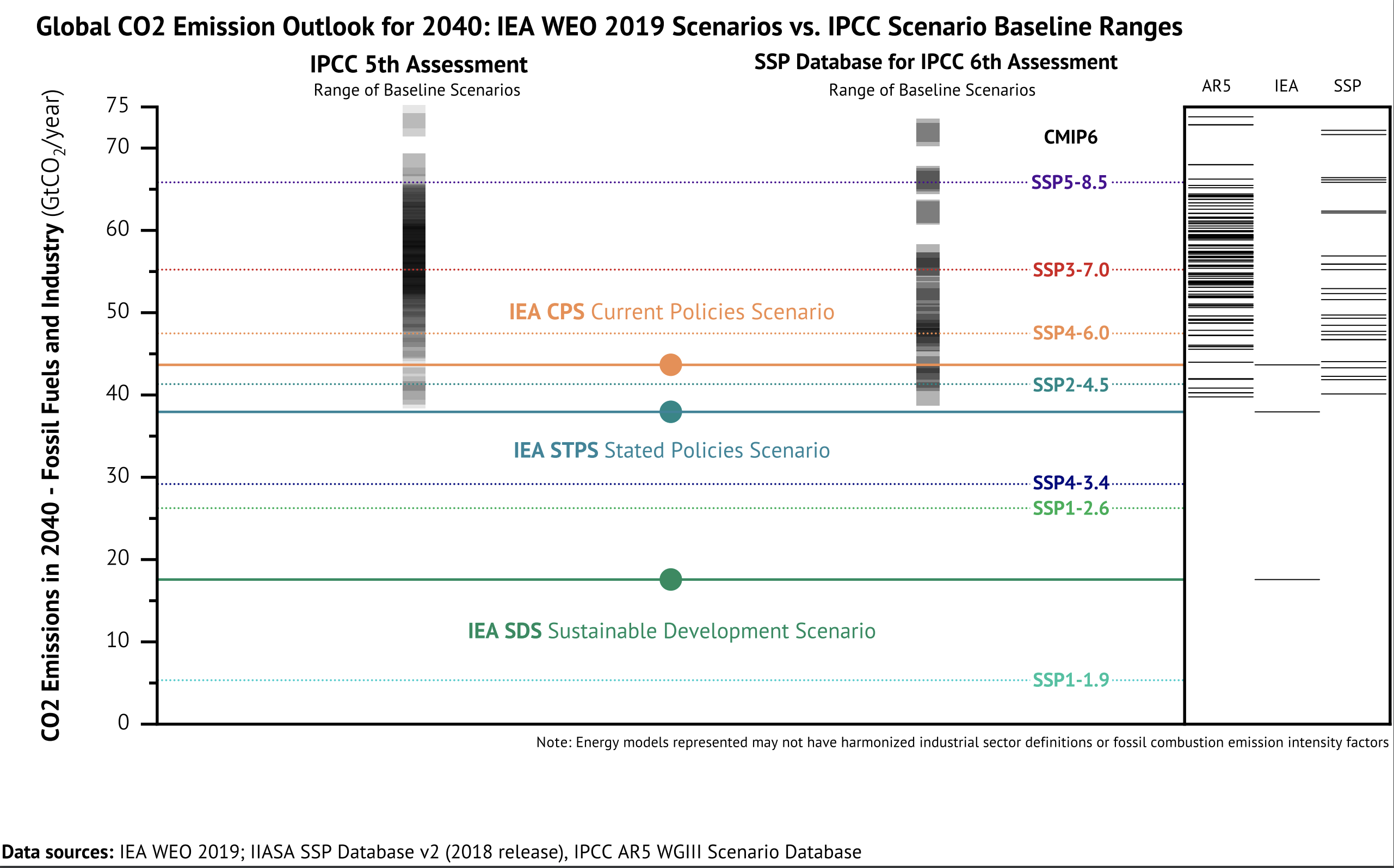 Global CO2 Emission Outlook for 2040: IEA WEO 2019 Scenarios vs. IPCC Scenario Baseline Ranges

IPCC 5th Assessment
Range of Baseline Scenarios

SSP Database for IPCC 6th Assessment
Range of Baseline Scenarios

AR5 IEA SSP

CO2 Emissions in 2040 - Fossil Fuels and Industry ($GtCO_2$/year)

75
70
60
50
40
30
20
10
0

CMIP6
SSP5-8.5
SSP3-7.0
IEA CPS Current Policies Scenario
SSP4-6.0
SSP2-4.5
IEA STPS Stated Policies Scenario
SSP4-3.4
SSP1-2.6
IEA SDS Sustainable Development Scenario
SSP1-1.9

Note: Energy models represented may not have harmonized industrial sector definitions or fossil combustion emission intensity factors

Data sources: IEA WEO 2019; IIASA SSP Database v2 (2018 release), IPCC AR5 WGIII Scenario Database